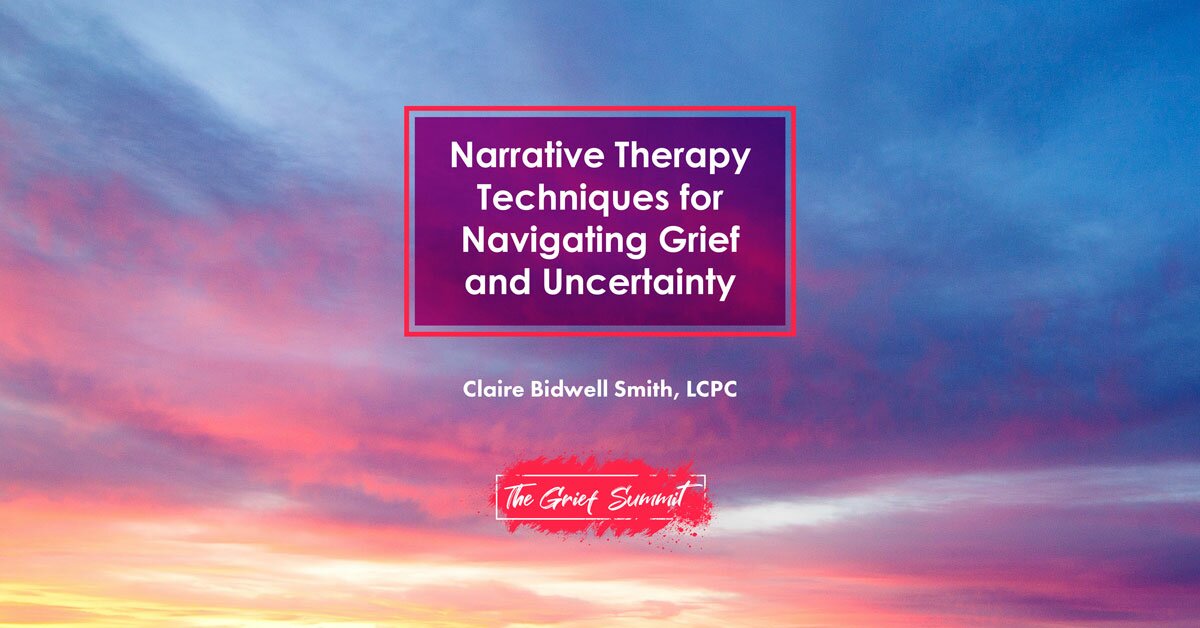 Narrative Therapy Techniques for Navigating Grief and Uncertainty

Claire Bidwell Smith, LCPC

The Grief Summit